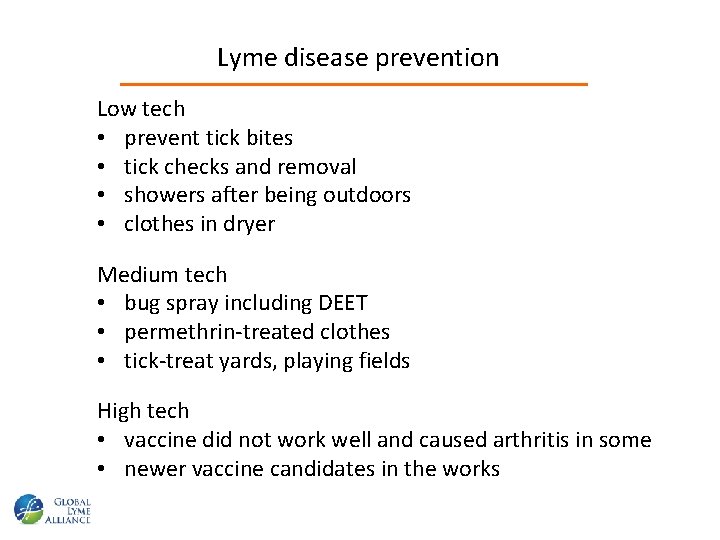 Lyme disease prevention

Low tech
• prevent tick bites
• tick checks and removal
• showers after being outdoors
• clothes in dryer

Medium tech
• bug spray including DEET
• permethrin-treated clothes
• tick-treat yards, playing fields

High tech
• vaccine did not work well and caused arthritis in some
• newer vaccine candidates in the works

GLOBAL LYME ALLIANCE